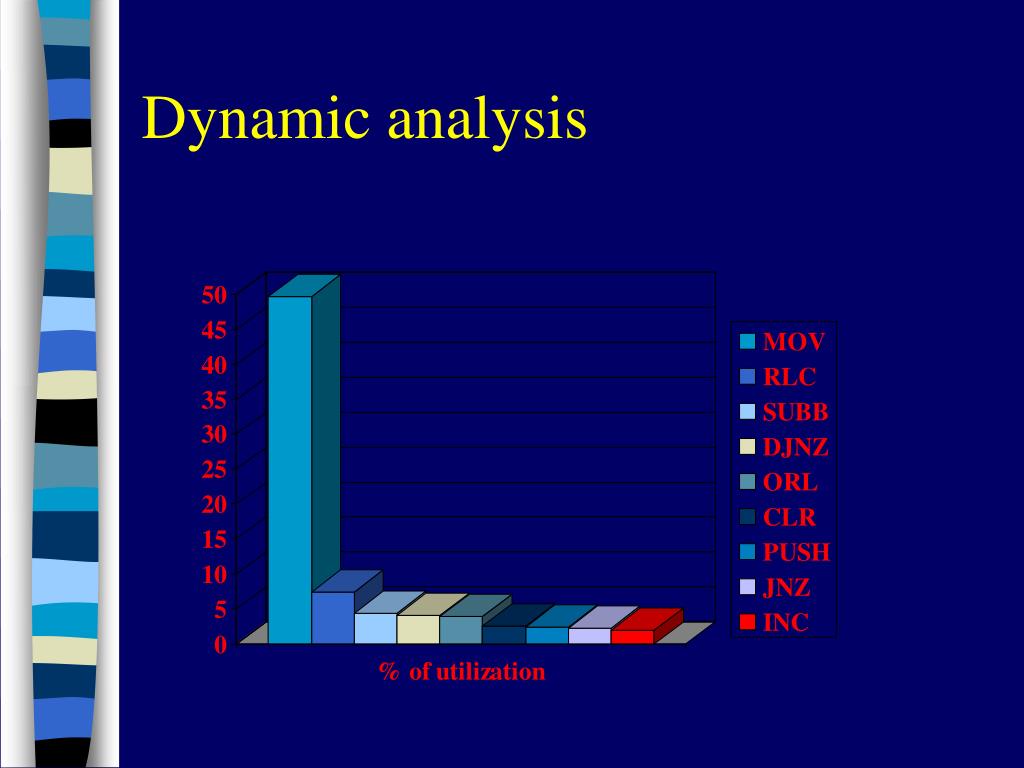 Dynamic analysis

50
45
40
35
30
25
20
15
10
5
0

% of utilization

MOV
RLC
SUBB
DJNZ
ORL
CLR
PUSH
JNZ
INC